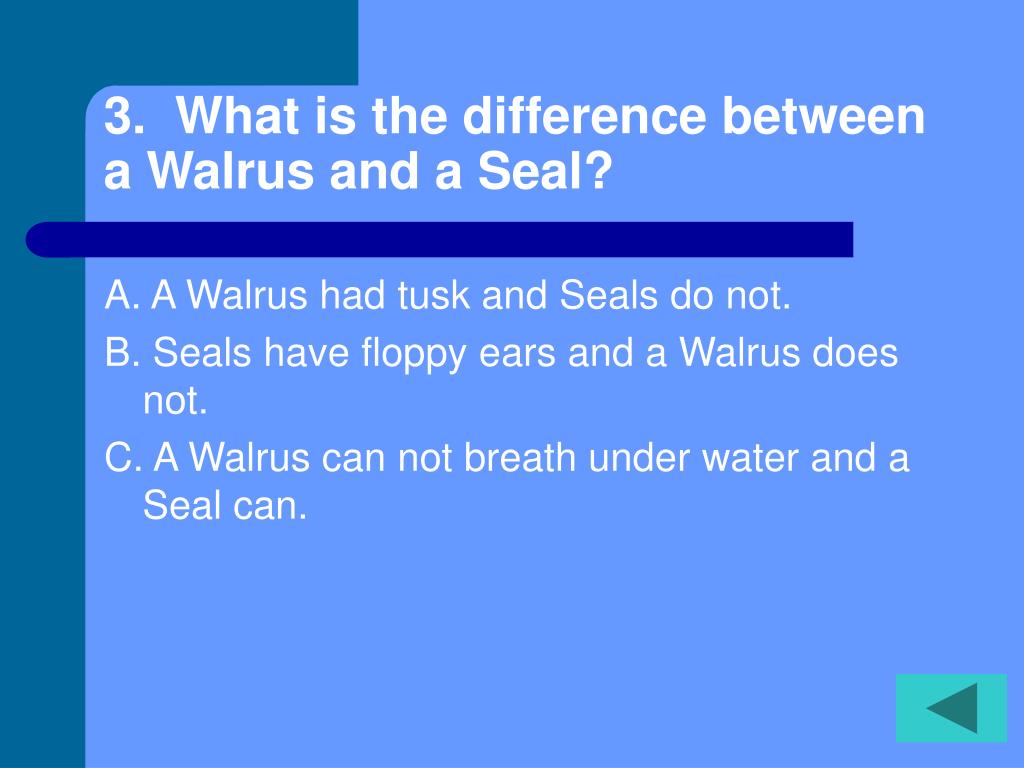 3. What is the difference between a Walrus and a Seal?

A. A Walrus had tusk and Seals do not.

B. Seals have floppy ears and a Walrus does not.

C. A Walrus can not breath under water and a Seal can.